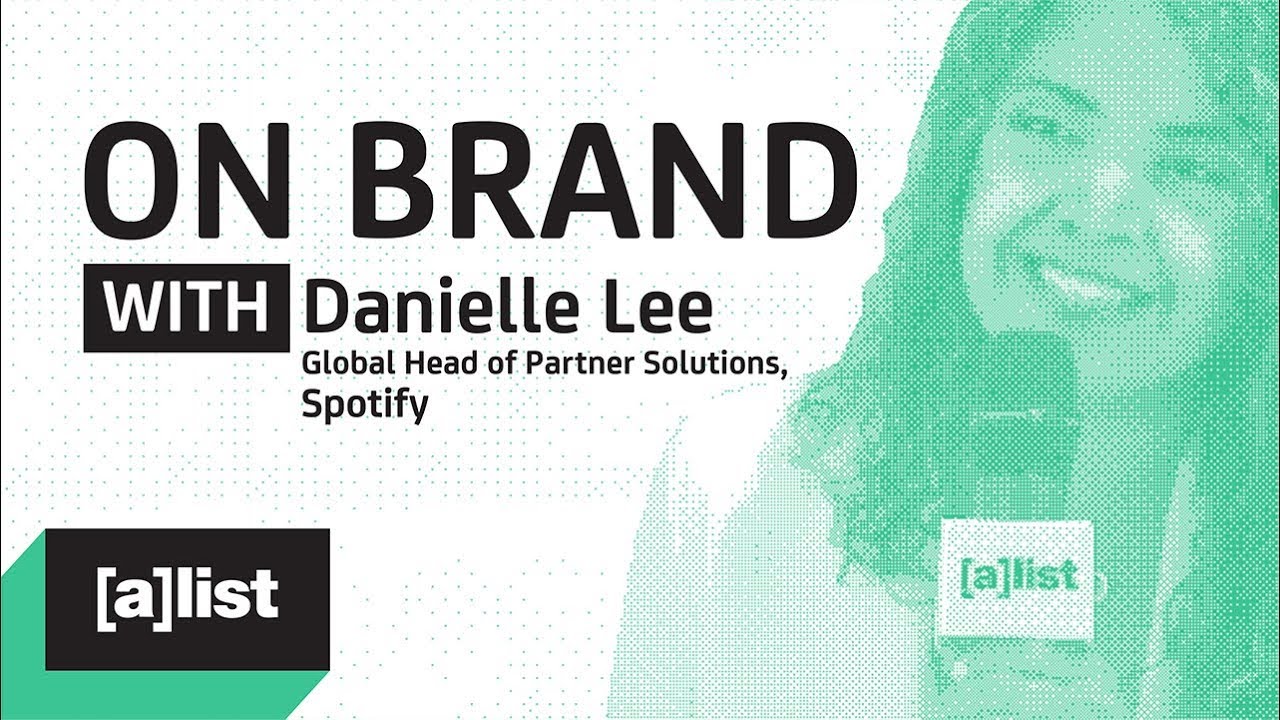 ON BRAND

WITH Danielle Lee

Global Head of Partner Solutions, Spotify

[a]list

[a]list